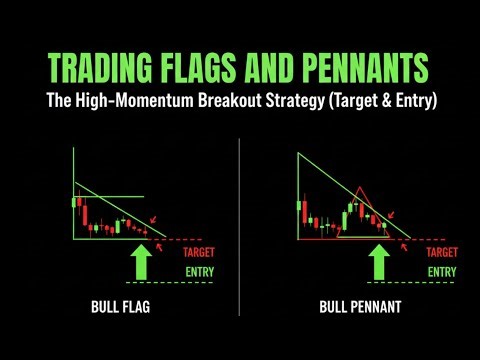 TRADING FLAGS AND PENNANTS
The High-Momentum Breakout Strategy (Target & Entry)

TARGET
ENTRY
BULL FLAG

TARGET
ENTRY
BULL PENNANT